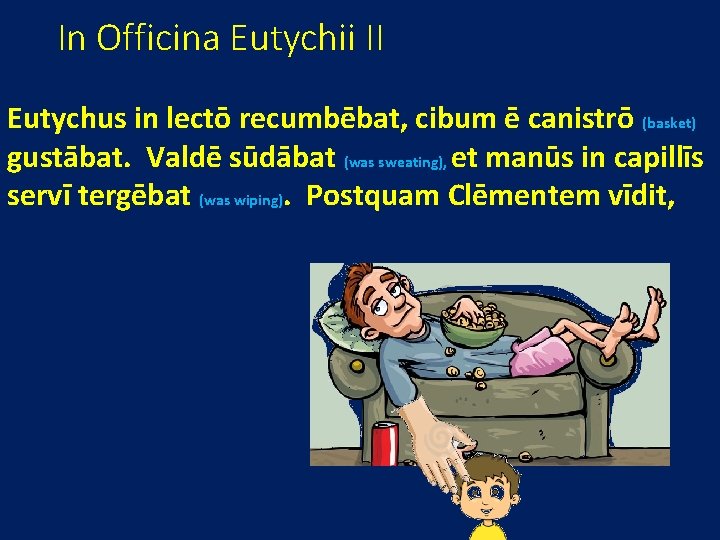 In Officina Eutychii II

Eutychus in lectō recumbēbat, cibum ē canistrō (basket) gustābat. Valdē sūdābat (was sweating), et manūs in capillīs servī tergēbat (was wiping). Postquam Clēmentem vīdit,